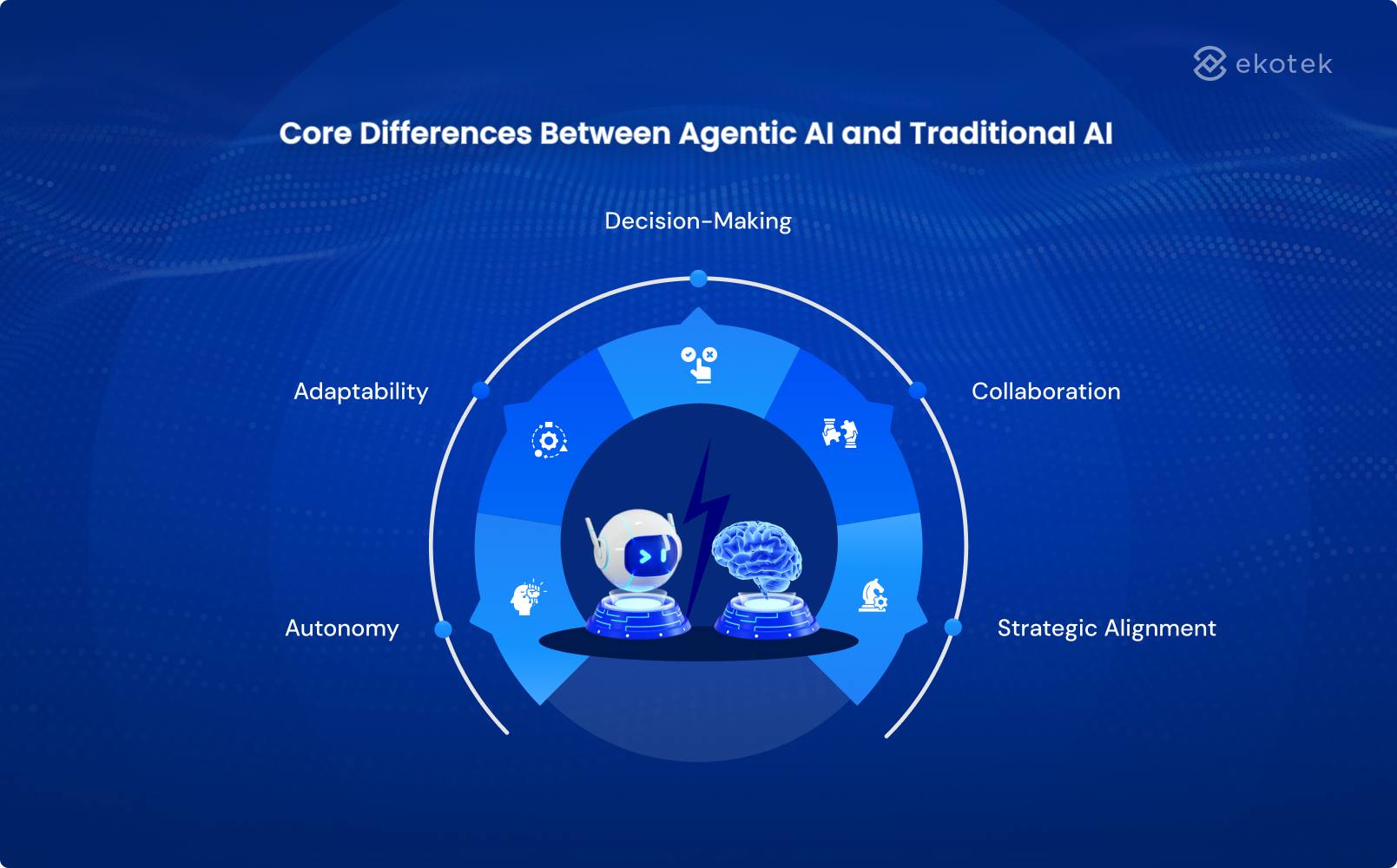 ekotek

Core Differences Between Agentic AI and Traditional AI

Decision-Making

Adaptability

Collaboration

Autonomy

Strategic Alignment